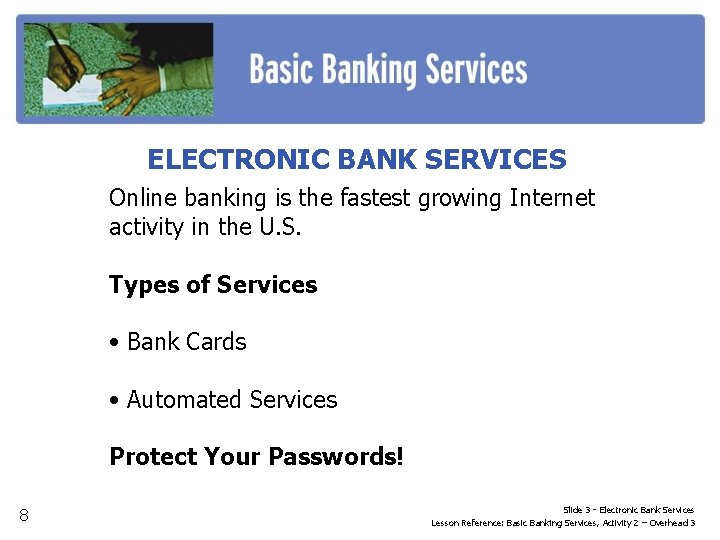 Basic Banking Services

ELECTRONIC BANK SERVICES

Online banking is the fastest growing Internet activity in the U.S.

Types of Services

• Bank Cards

• Automated Services

Protect Your Passwords!

8

Slide 3 - Electronic Bank Services
Lesson Reference: Basic Banking Services, Activity 2 – Overhead 3